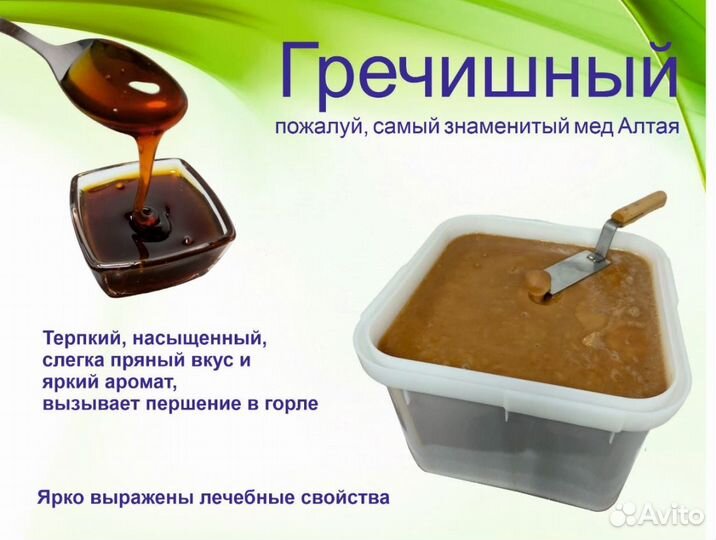 Гречишный
пожалуй, самый знаменитый мед Алтая

Терпкий, насыщенный, слегка пряный вкус и яркий аромат, вызывает першение в горле

Ярко выражены лечебные свойства

Avito